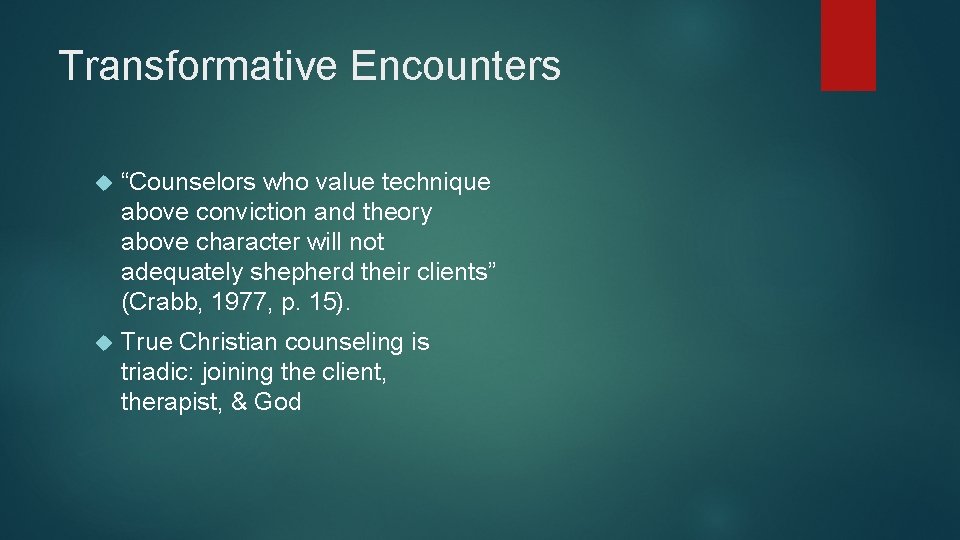 Transformative Encounters

“Counselors who value technique above conviction and theory above character will not adequately shepherd their clients” (Crabb, 1977, p. 15).

True Christian counseling is triadic: joining the client, therapist, & God